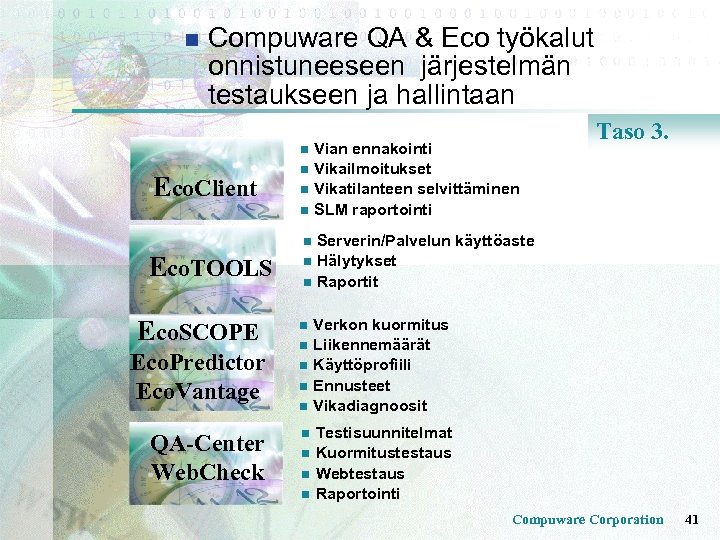 Compuware QA & Eco työkalut onnistuneeseen järjestelmän testaukseen ja hallintaan

Taso 3.

EcoClient

- Vian ennakointi
- Vikailmoitukset
- Vikatilanteen selvittäminen
- SLM raportointi

EcoTOOLS

- Serverin/Palvelun käyttöaste
- Hälytykset
- Raportit

EcoSCOPE
EcoPredictor
EcoVantage

- Verkon kuormitus
- Liikennemäärät
- Käyttöprofiili
- Ennusteet
- Vikadiagnoosit

QA-Center
WebCheck

- Testisuunnitelmat
- Kuormitustestaus
- Webtestaus
- Raportointi

Compuware Corporation 41